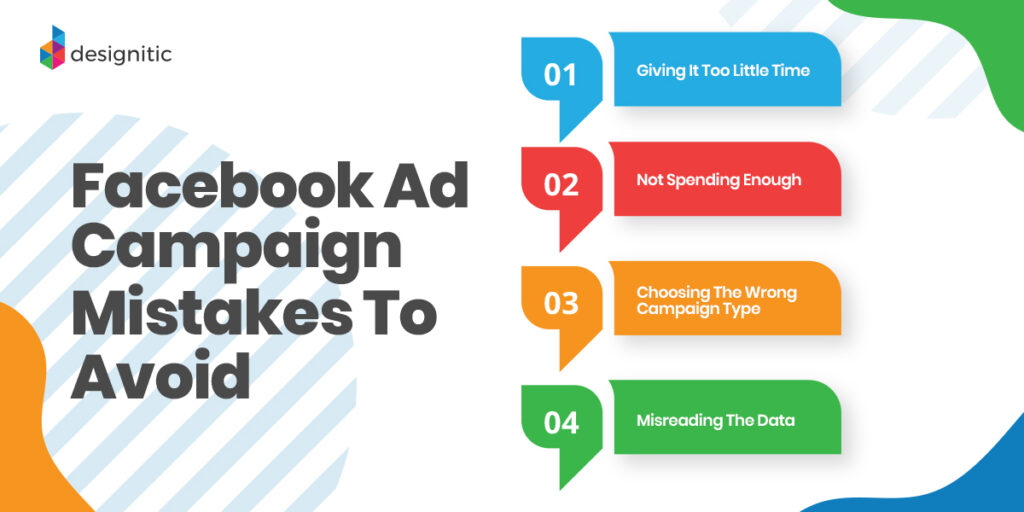 designitic

Facebook Ad Campaign Mistakes To Avoid

01 Giving It Too Little Time

02 Not Spending Enough

03 Choosing The Wrong Campaign Type

04 Misreading The Data